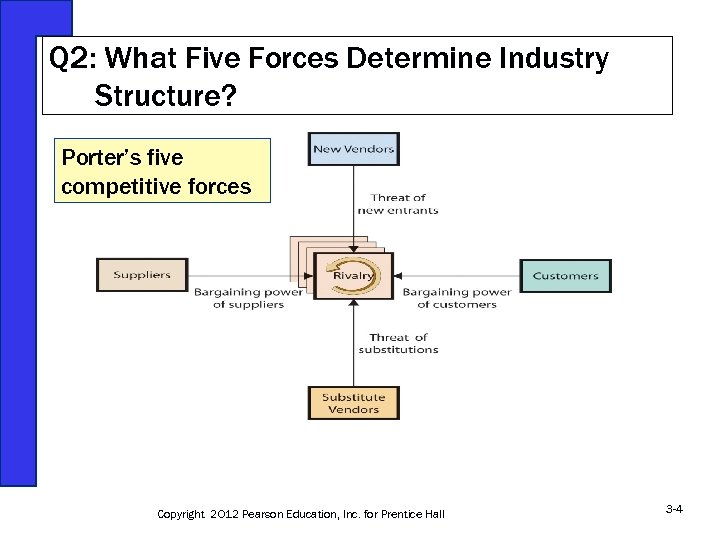 Q2: What Five Forces Determine Industry Structure?

Porter's five competitive forces

New Vendors

Threat of new entrants

Suppliers

Bargaining power of suppliers

Rivalry

Bargaining power of customers

Customers

Threat of substitutions

Substitute Vendors

Copyright 2012 Pearson Education, Inc. for Prentice Hall

3-4